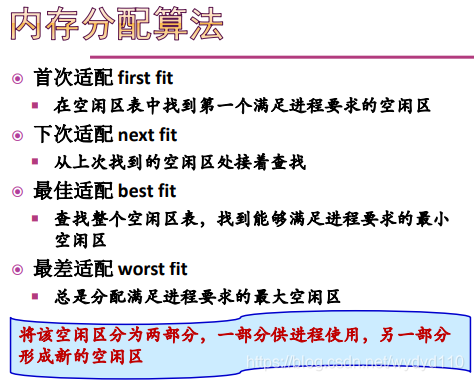 内存分配算法

首次适配 first fit

在空闲区表中找到第一个满足进程要求的空闲区

下次适配 next fit

从上次找到的空闲区处接着查找

最佳适配 best fit

查找整个空闲区表，找到能够满足进程要求的最小空闲区

最差适配 worst fit

总是分配满足进程要求的最大空闲区

将该空闲区分为两部分，一部分供进程使用，另一部分形成新的空闲区

https://blog.csdn.net/wydyd110